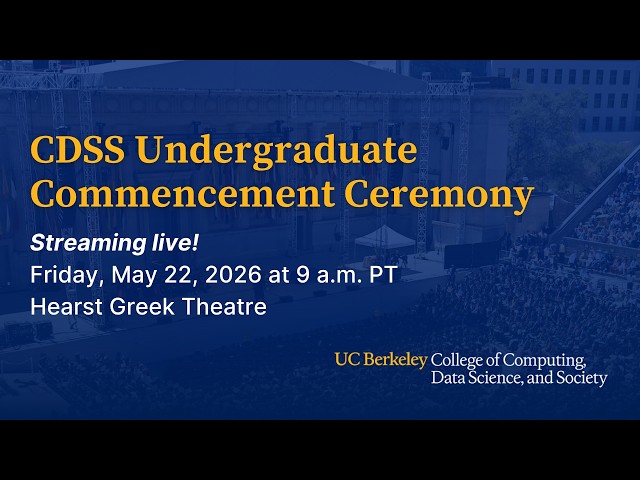 CDSS Undergraduate Commencement Ceremony

Streaming live!

Friday, May 22, 2026 at 9 a.m. PT

Hearst Greek Theatre

UC Berkeley College of Computing, Data Science, and Society